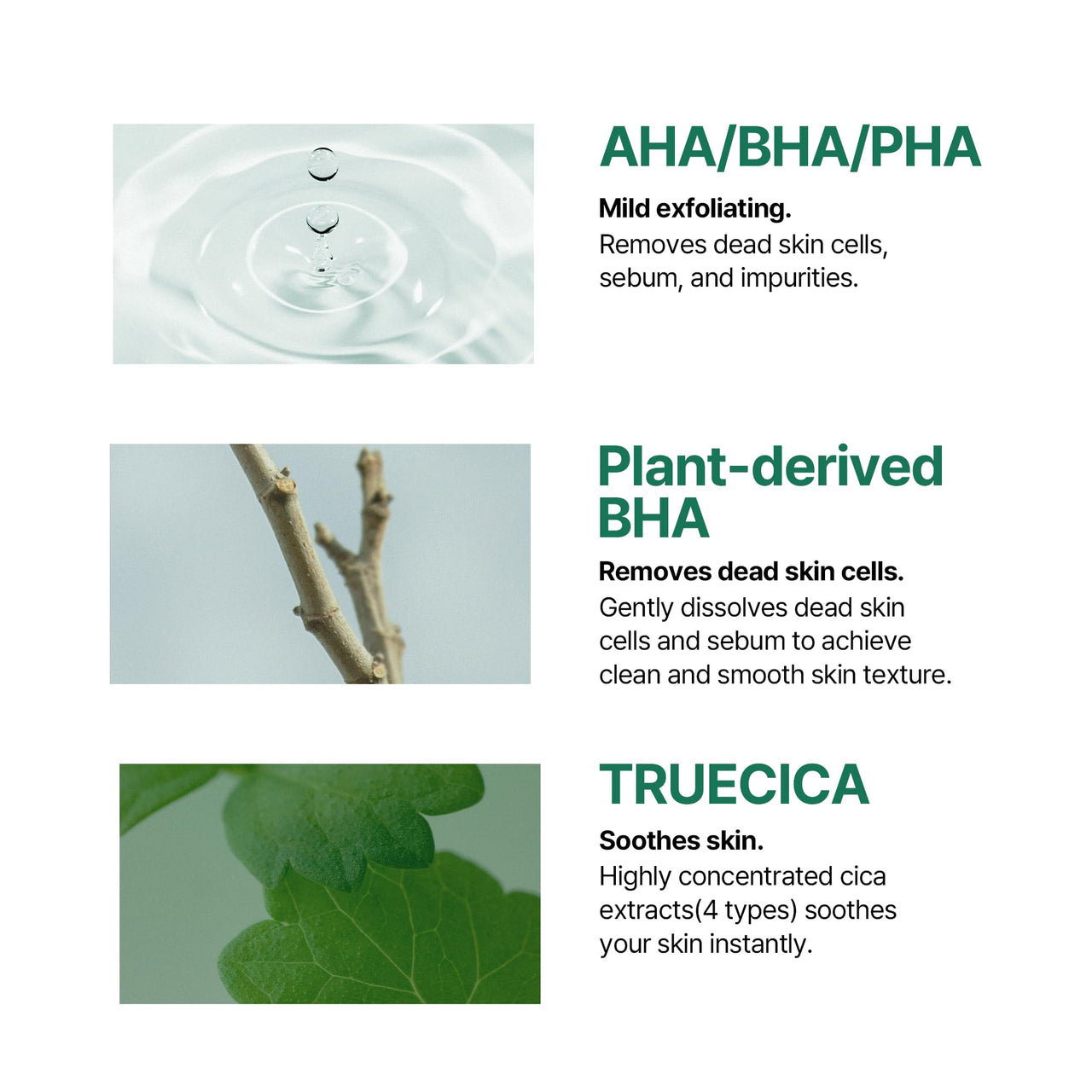 AHA/BHA/PHA

Mild exfoliating.
Removes dead skin cells, sebum, and impurities.

Plant-derived BHA

Removes dead skin cells.
Gently dissolves dead skin cells and sebum to achieve clean and smooth skin texture.

TRUECICA

Soothes skin.
Highly concentrated cica extracts(4 types) soothes your skin instantly.